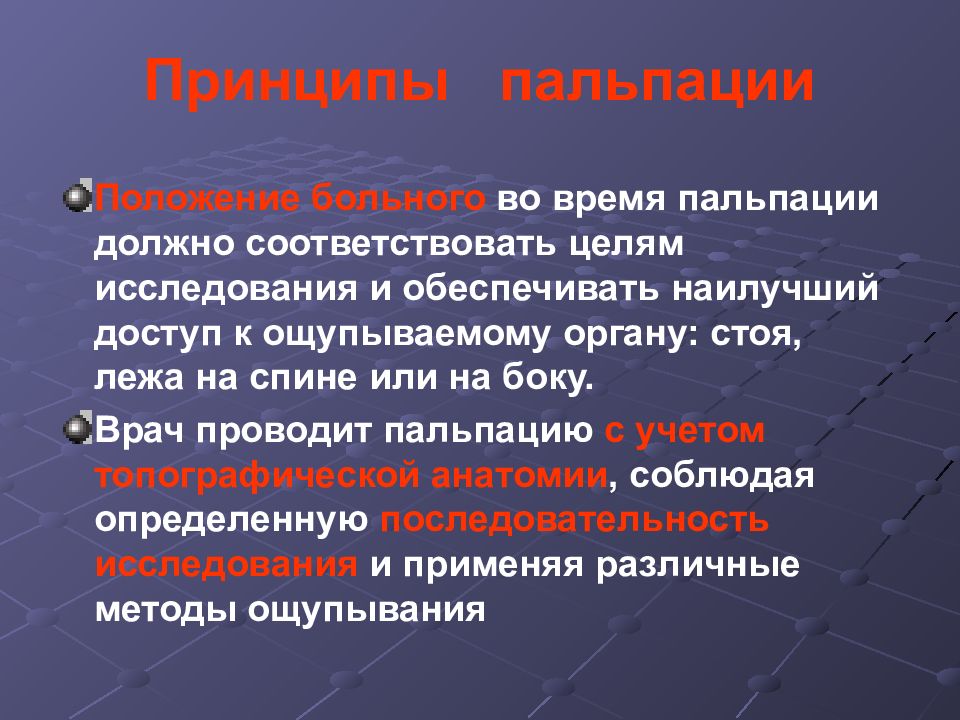 Принципы пальпации

Положение больного во время пальпации должно соответствовать целям исследования и обеспечивать наилучший доступ к ощупываемому органу: стоя, лежа на спине или на боку.

Врач проводит пальпацию с учетом топографической анатомии, соблюдая определенную последовательность исследования и применяя различные методы ощупывания